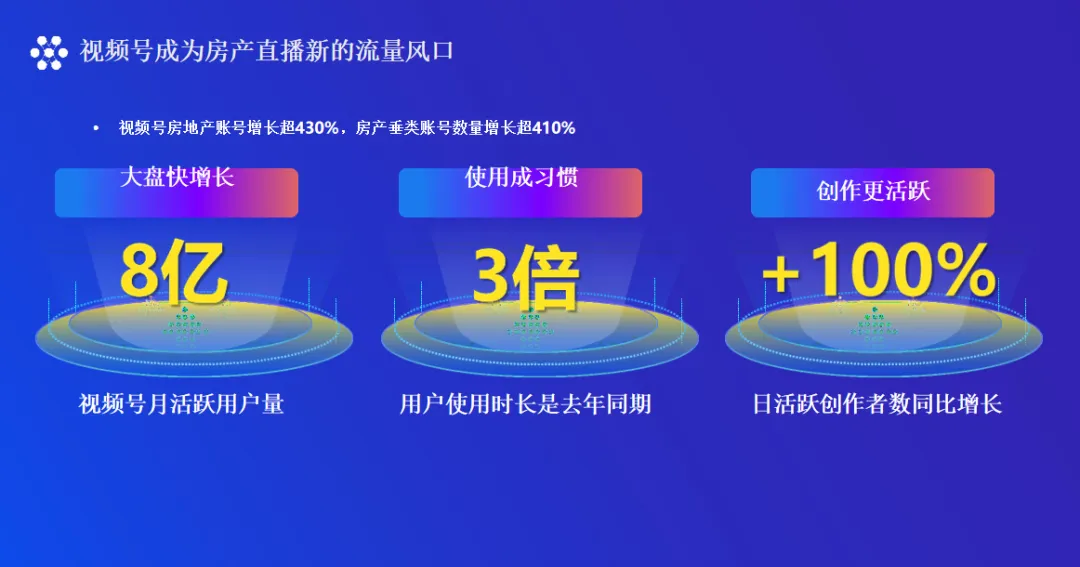 视频号成为房产直播新的流量风口

• 视频号房地产账号增长超430%，房产垂类账号数量增长超410%

大盘快增长

8亿

视频号月活跃用户量

使用成习惯

3倍

用户使用时长是去年同期

创作更活跃

+100%

日活跃创作者数同比增长